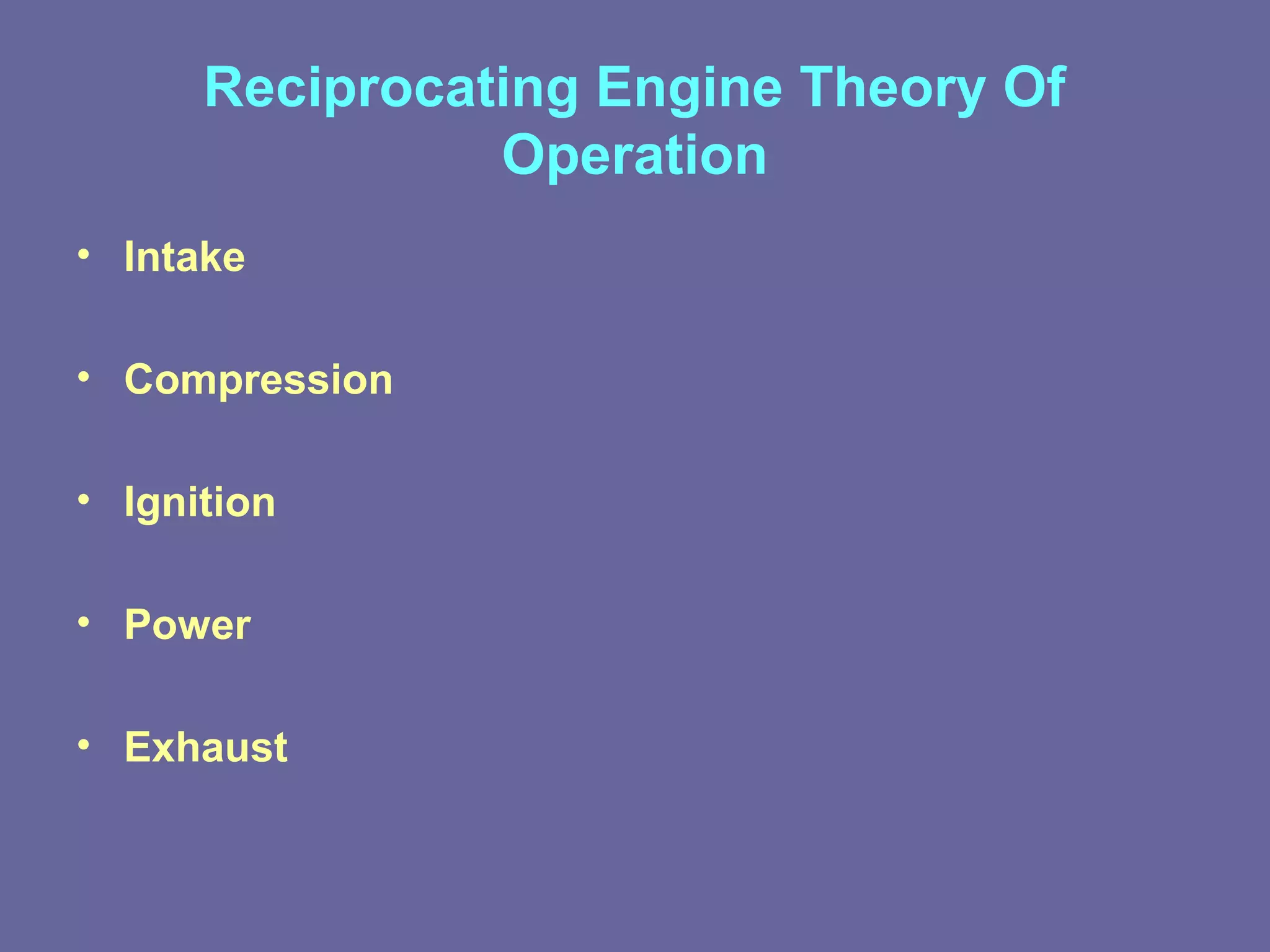 Reciprocating Engine Theory Of Operation

• Intake

• Compression

• Ignition

• Power

• Exhaust